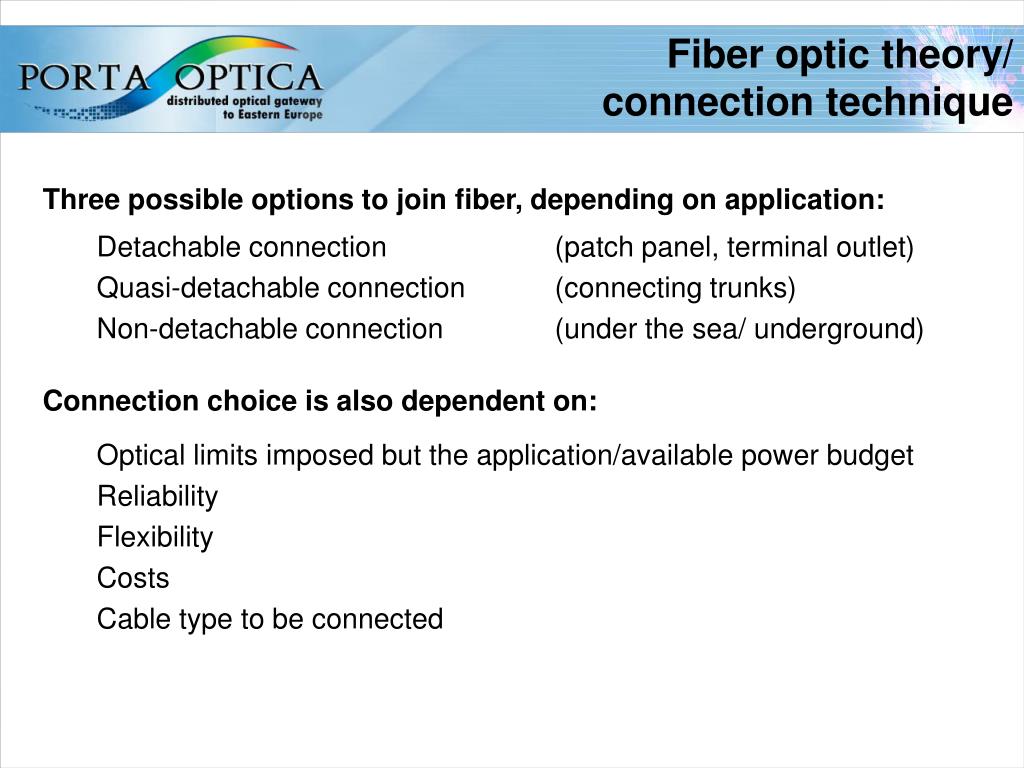 PORTA OPTICA
distributed optical gateway
to Eastern Europe

Fiber optic theory/
connection technique

Three possible options to join fiber, depending on application:

Detachable connection (patch panel, terminal outlet)
Quasi-detachable connection (connecting trunks)
Non-detachable connection (under the sea/ underground)

Connection choice is also dependent on:

Optical limits imposed but the application/available power budget
Reliability
Flexibility
Costs
Cable type to be connected